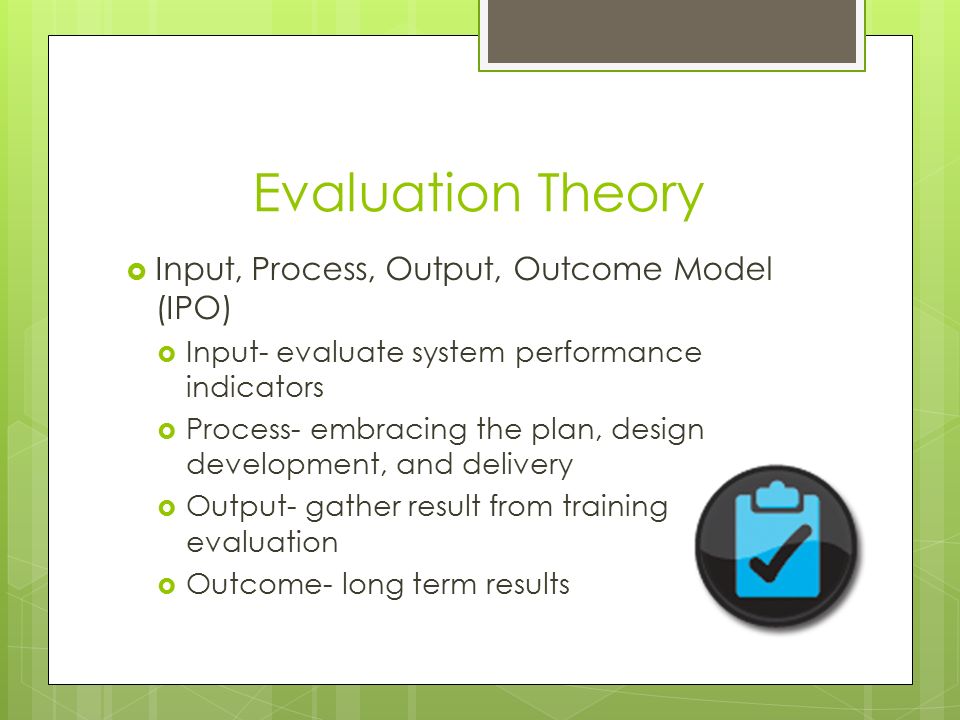 Evaluation Theory

Input, Process, Output, Outcome Model (IPO)

Input- evaluate system performance indicators

Process- embracing the plan, design development, and delivery

Output- gather result from training evaluation

Outcome- long term results